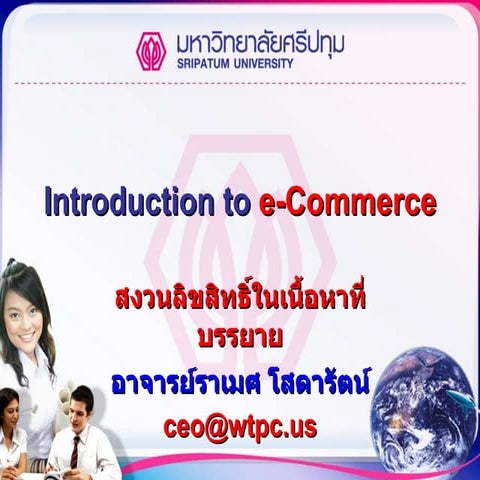 มหาวิทยาลัยศรีปทุม
SRIPATUM UNIVERSITY

Introduction to e-Commerce

สงวนลิขสิทธิ์ในเนื้อหาที่บรรยาย

อาจารย์ราเมศ โสดารัตน์

ceo@wtpc.us